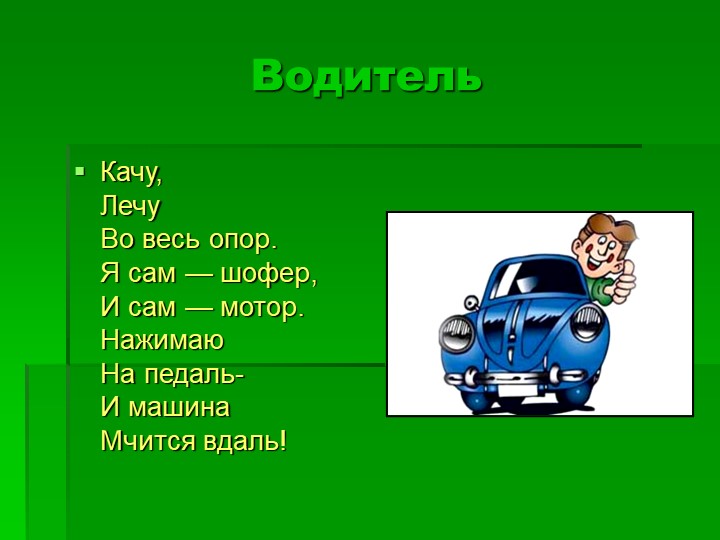 Водитель

Качу,
Лечу
Во весь опор.
Я сам — шофер,
И сам — мотор.
Нажимаю
На педаль-
И машина
Мчится вдаль!